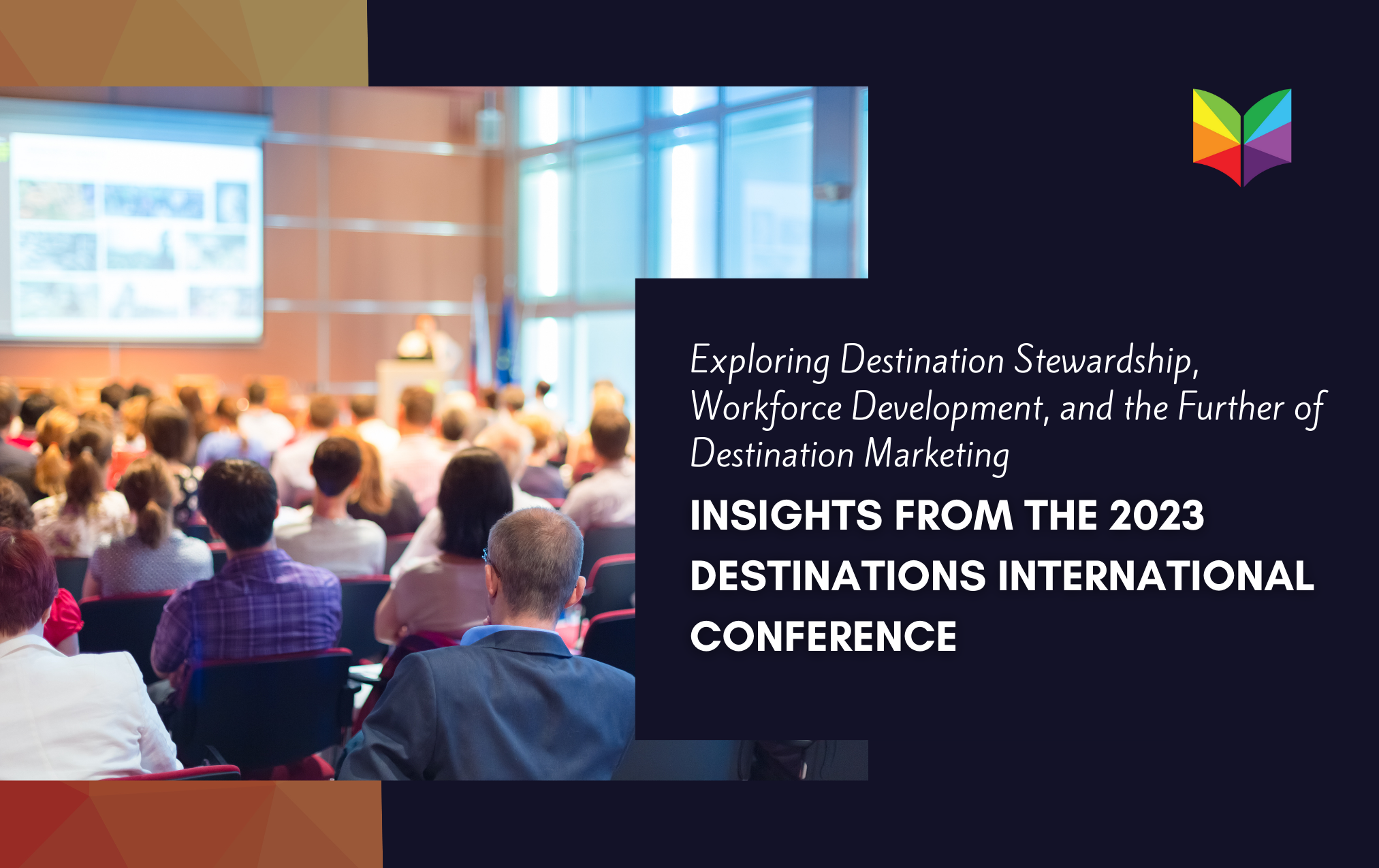 Exploring Destination Stewardship, Workforce Development, and the Further of Destination Marketing

INSIGHTS FROM THE 2023 DESTINATIONS INTERNATIONAL CONFERENCE